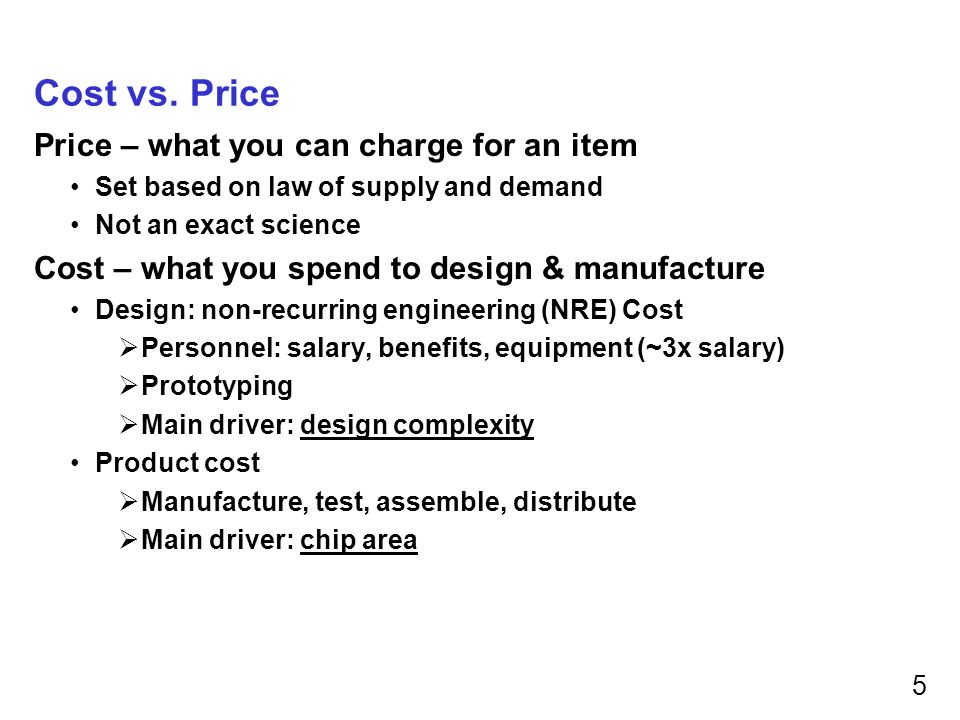 Cost vs. Price

Price – what you can charge for an item

• Set based on law of supply and demand
• Not an exact science

Cost – what you spend to design & manufacture

• Design: non-recurring engineering (NRE) Cost
  ➢ Personnel: salary, benefits, equipment (~3x salary)
  ➢ Prototyping
  ➢ Main driver: design complexity
• Product cost
  ➢ Manufacture, test, assemble, distribute
  ➢ Main driver: chip area

5